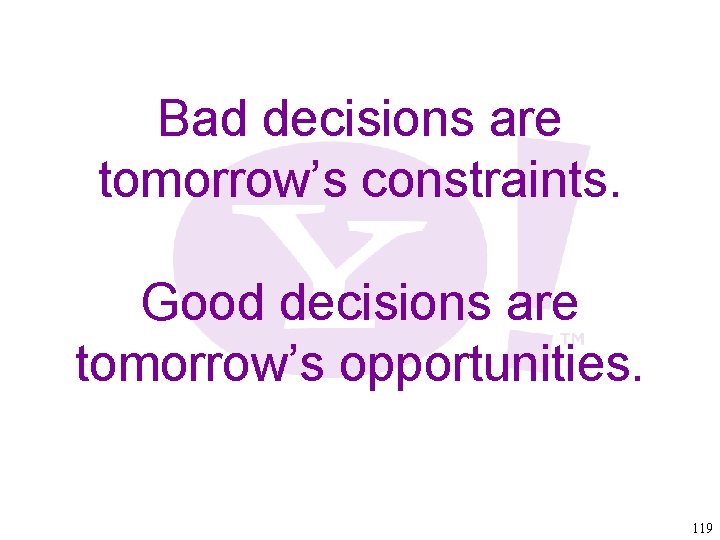 Bad decisions are tomorrow’s constraints.

Good decisions are tomorrow’s opportunities.

Y!™

119